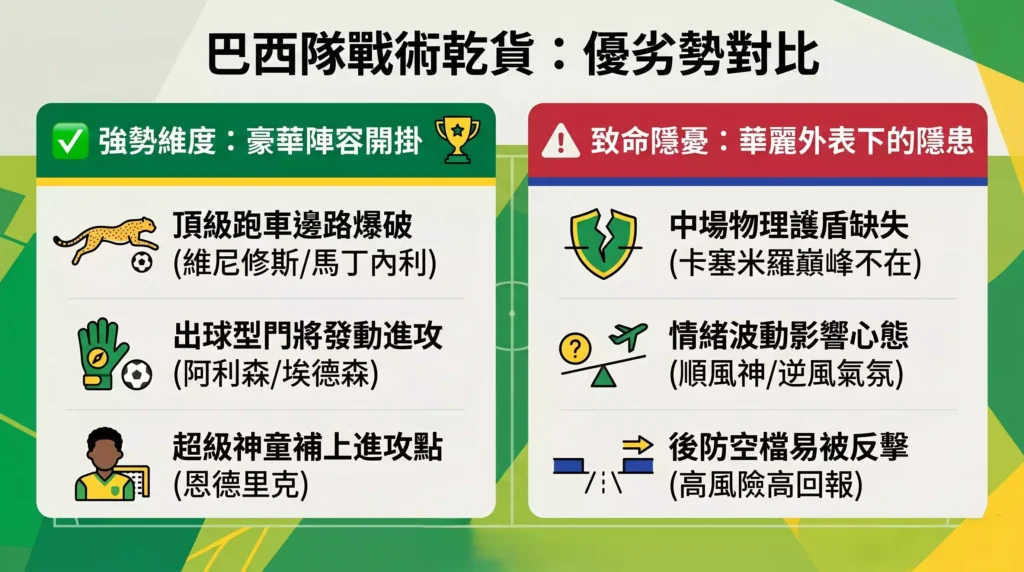 巴西隊戰術乾貨：優劣勢對比

✅ 強勢維度：豪華陣容開掛

頂級跑車邊路爆破
(維尼修斯/馬丁內利)

出球型門將發動進攻
(阿利森/埃德森)

超級神童補上進攻點
(恩德里克)

致命隱憂：華麗外表下的隱患

中場物理護盾缺失
(卡塞米羅巔峰不在)

情緒波動影響心態
(順風神/逆風氣氛)

後防空檔易被反擊
(高風險高回報)